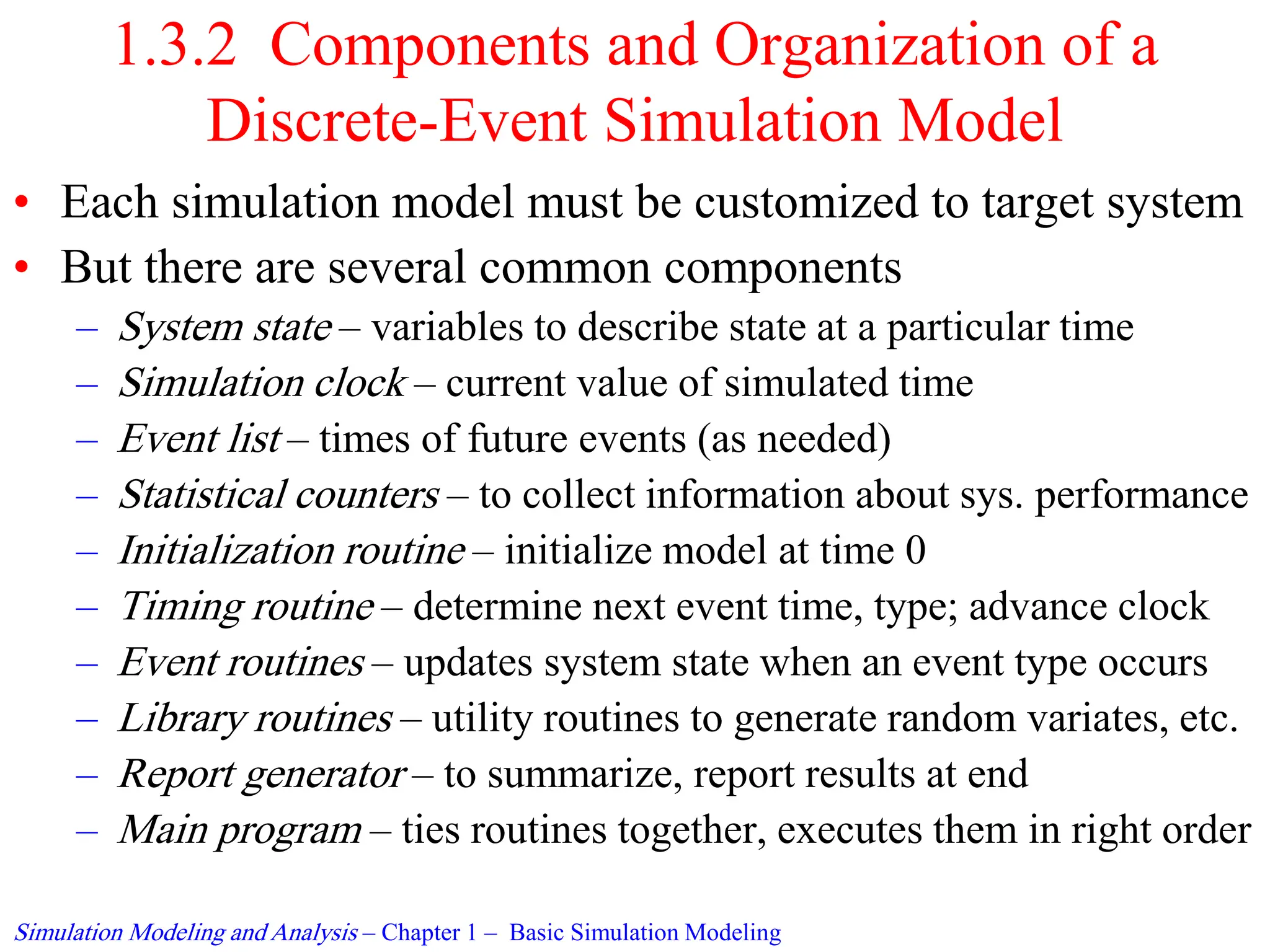 1.3.2 Components and Organization of a Discrete-Event Simulation Model

• Each simulation model must be customized to target system
• But there are several common components
– System state – variables to describe state at a particular time
– Simulation clock – current value of simulated time
– Event list – times of future events (as needed)
– Statistical counters – to collect information about sys. performance
– Initialization routine – initialize model at time 0
– Timing routine – determine next event time, type; advance clock
– Event routines – updates system state when an event type occurs
– Library routines – utility routines to generate random variates, etc.
– Report generator – to summarize, report results at end
– Main program – ties routines together, executes them in right order

Simulation Modeling and Analysis – Chapter 1 – Basic Simulation Modeling